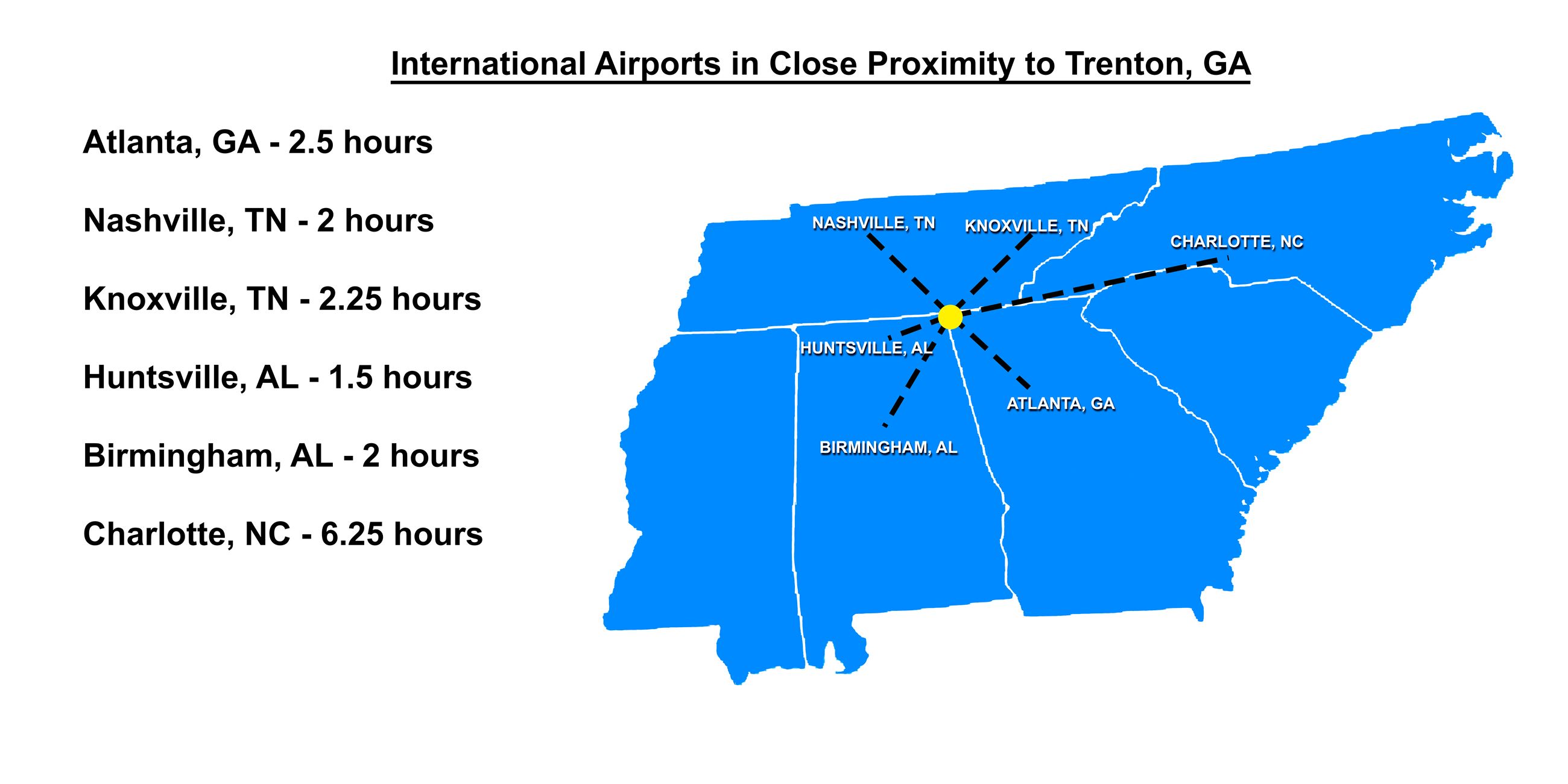 International Airports in Close Proximity to Trenton, GA

Atlanta, GA - 2.5 hours

Nashville, TN - 2 hours

Knoxville, TN - 2.25 hours

Huntsville, AL - 1.5 hours

Birmingham, AL - 2 hours

Charlotte, NC - 6.25 hours

NASHVILLE, TN
KNOXVILLE, TN
CHARLOTTE, NC
HUNTSVILLE, AL
ATLANTA, GA
BIRMINGHAM, AL